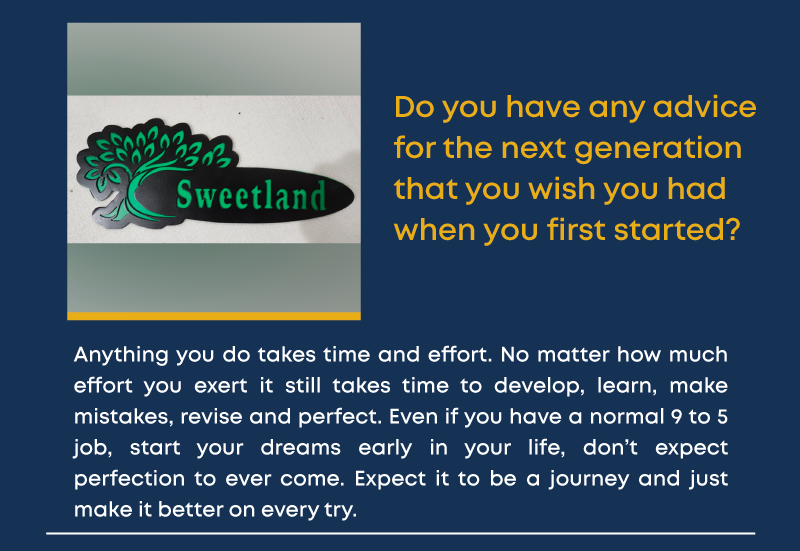 Sweetland

Do you have any advice for the next generation that you wish you had when you first started?

Anything you do takes time and effort. No matter how much effort you exert it still takes time to develop, learn, make mistakes, revise and perfect. Even if you have a normal 9 to 5 job, start your dreams early in your life, don't expect perfection to ever come. Expect it to be a journey and just make it better on every try.